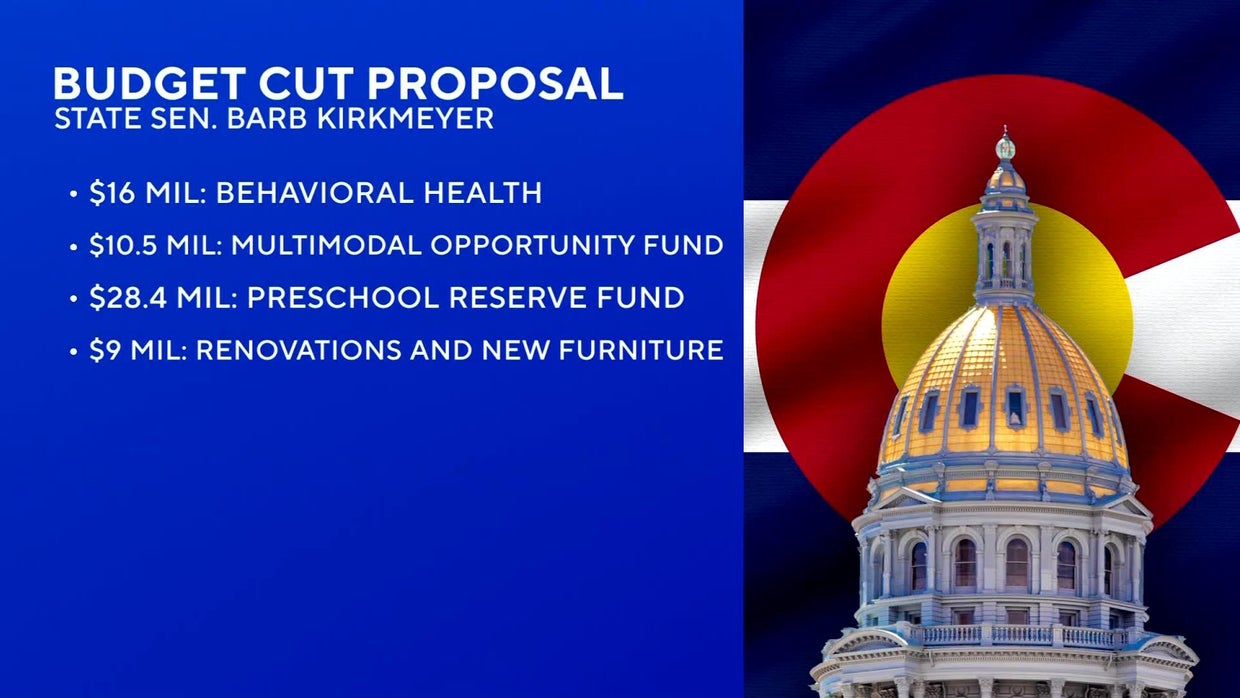 BUDGET CUT PROPOSAL
STATE SEN. BARB KIRKMEYER

• \$16 MIL: BEHAVIORAL HEALTH
• \$10.5 MIL: MULTIMODAL OPPORTUNITY FUND
• \$28.4 MIL: PRESCHOOL RESERVE FUND
• \$9 MIL: RENOVATIONS AND NEW FURNITURE